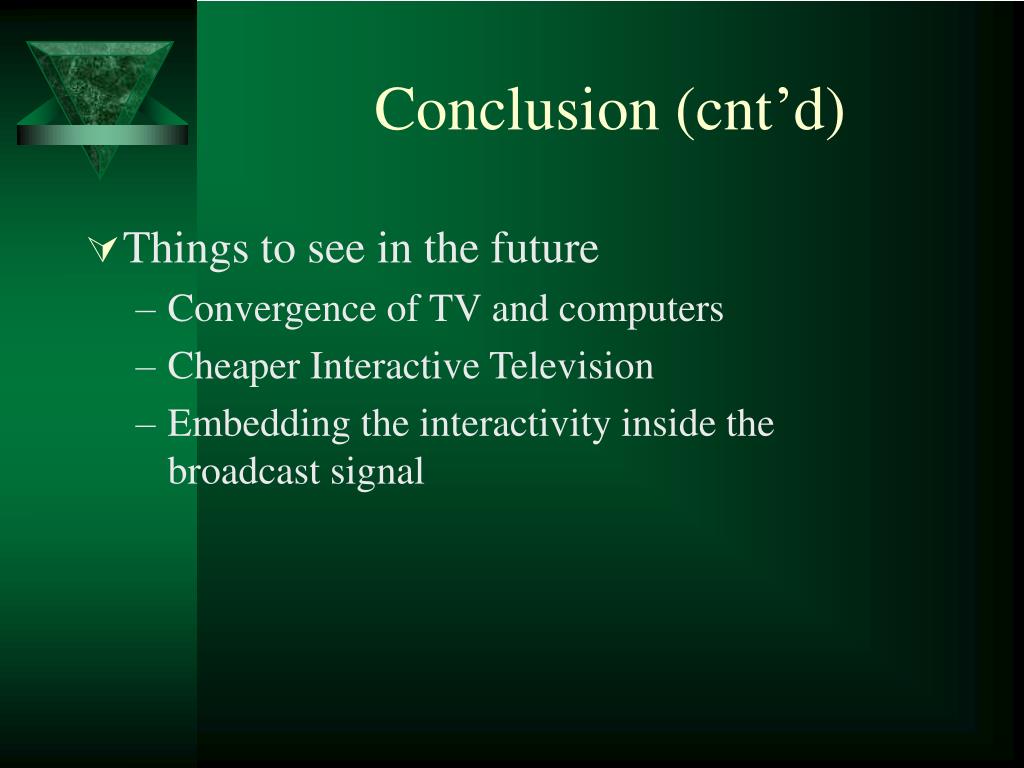 Conclusion (cnt’d)

Things to see in the future
– Convergence of TV and computers
– Cheaper Interactive Television
– Embedding the interactivity inside the broadcast signal